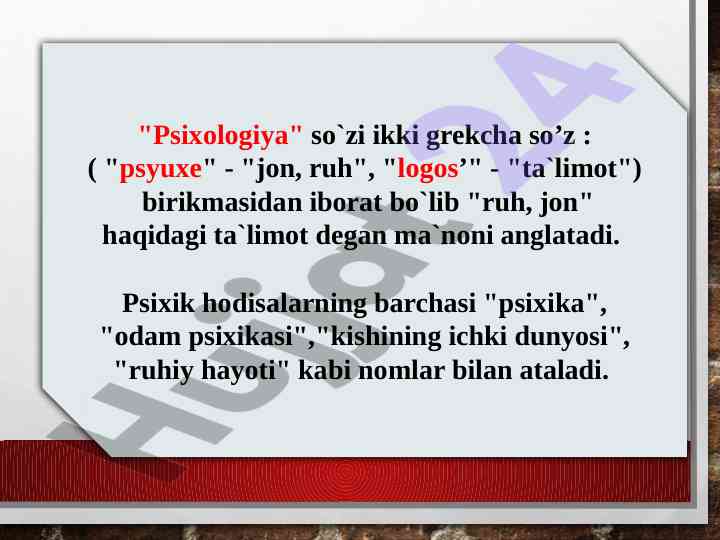 "Psixologiya" so`zi ikki grekcha so’z : ( "psyuxe" - "jon, ruh", "logos’" - "ta`limot") birikmasidan iborat bo`lib "ruh, jon" haqidagi ta`limot degan ma`noni anglatadi.

Psixik hodisalarning barchasi "psixika", "odam psixikasi","kishining ichki dunyosi", "ruhiy hayoti" kabi nomlar bilan ataladi.

Hujjat24